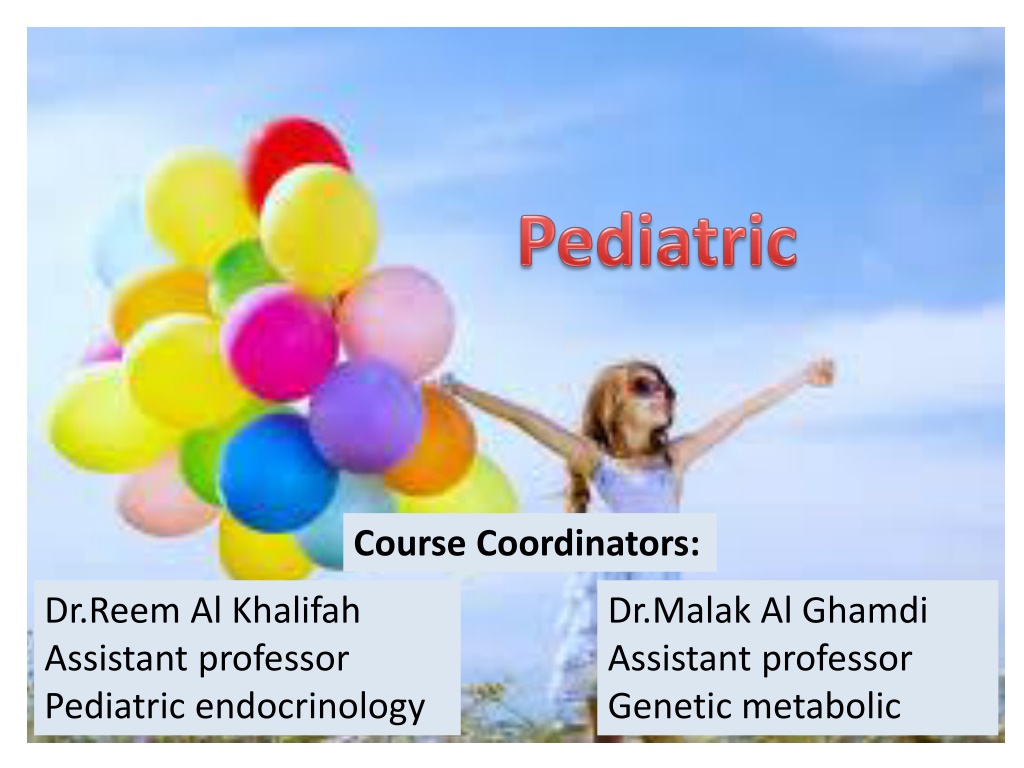 Pediatric

Course Coordinators:

Dr.Reem Al Khalifah
Assistant professor
Pediatric endocrinology

Dr.Malak Al Ghamdi
Assistant professor
Genetic metabolic